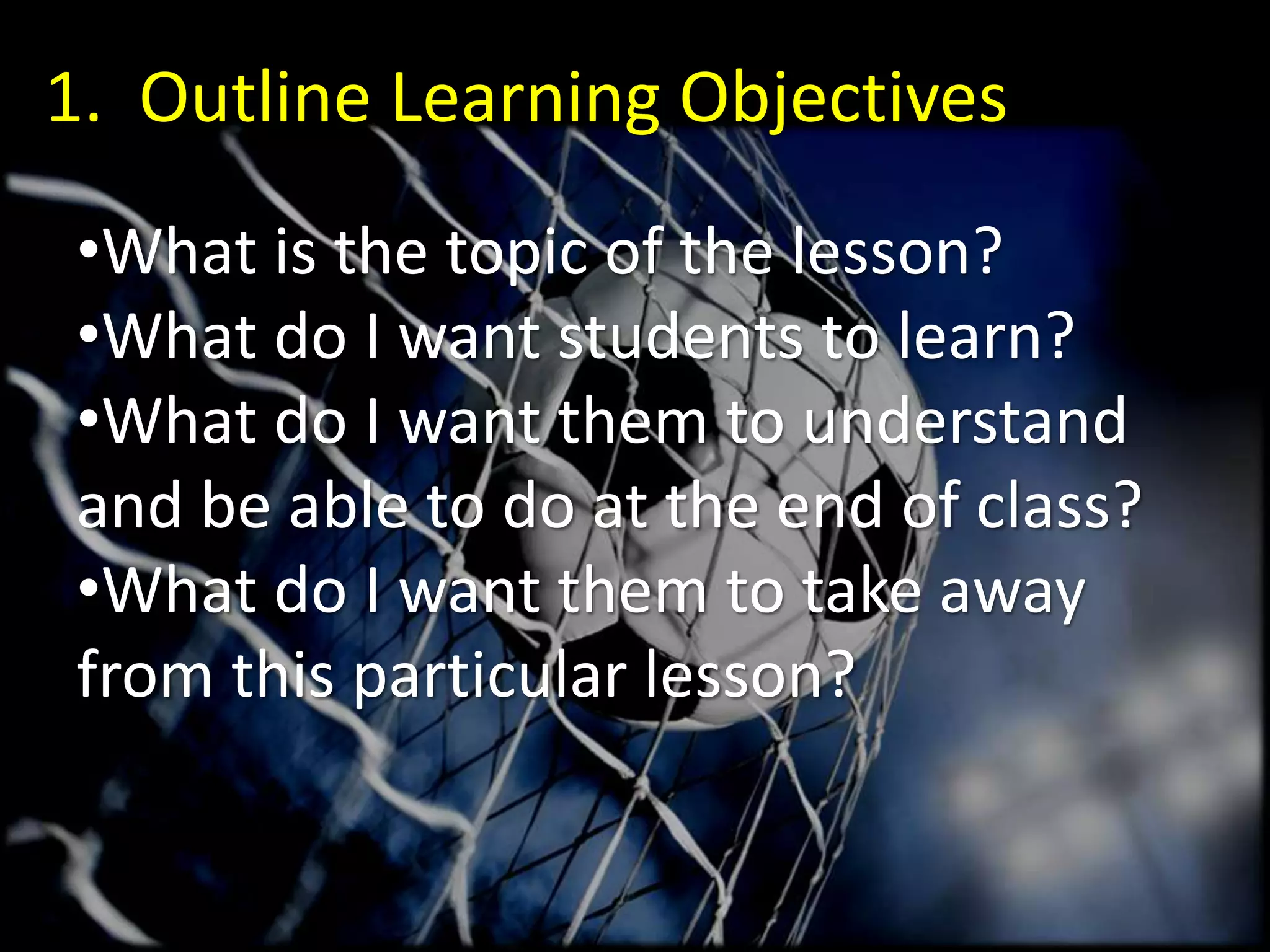 1. Outline Learning Objectives

•What is the topic of the lesson?
•What do I want students to learn?
•What do I want them to understand and be able to do at the end of class?
•What do I want them to take away from this particular lesson?